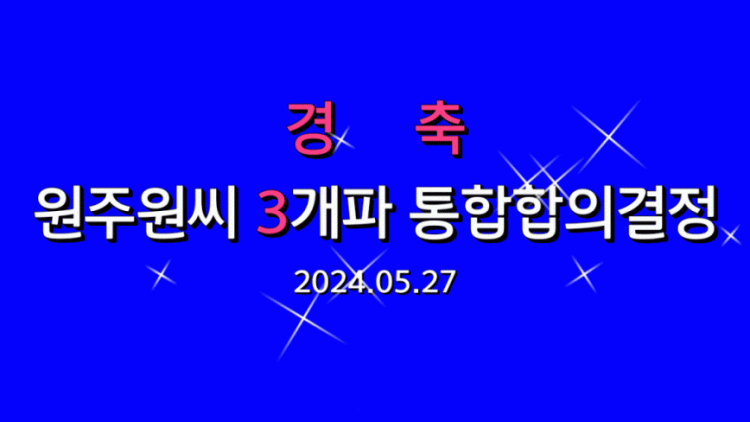 경 축

원주원씨 3개파 통합합의결정

2024.05.27